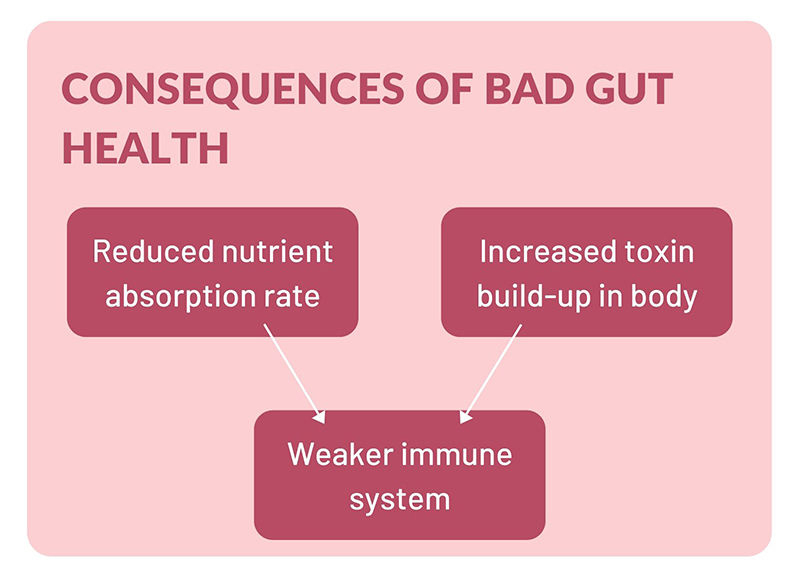 CONSEQUENCES OF BAD GUT HEALTH

Reduced nutrient absorption rate

Increased toxin build-up in body

Weaker immune system